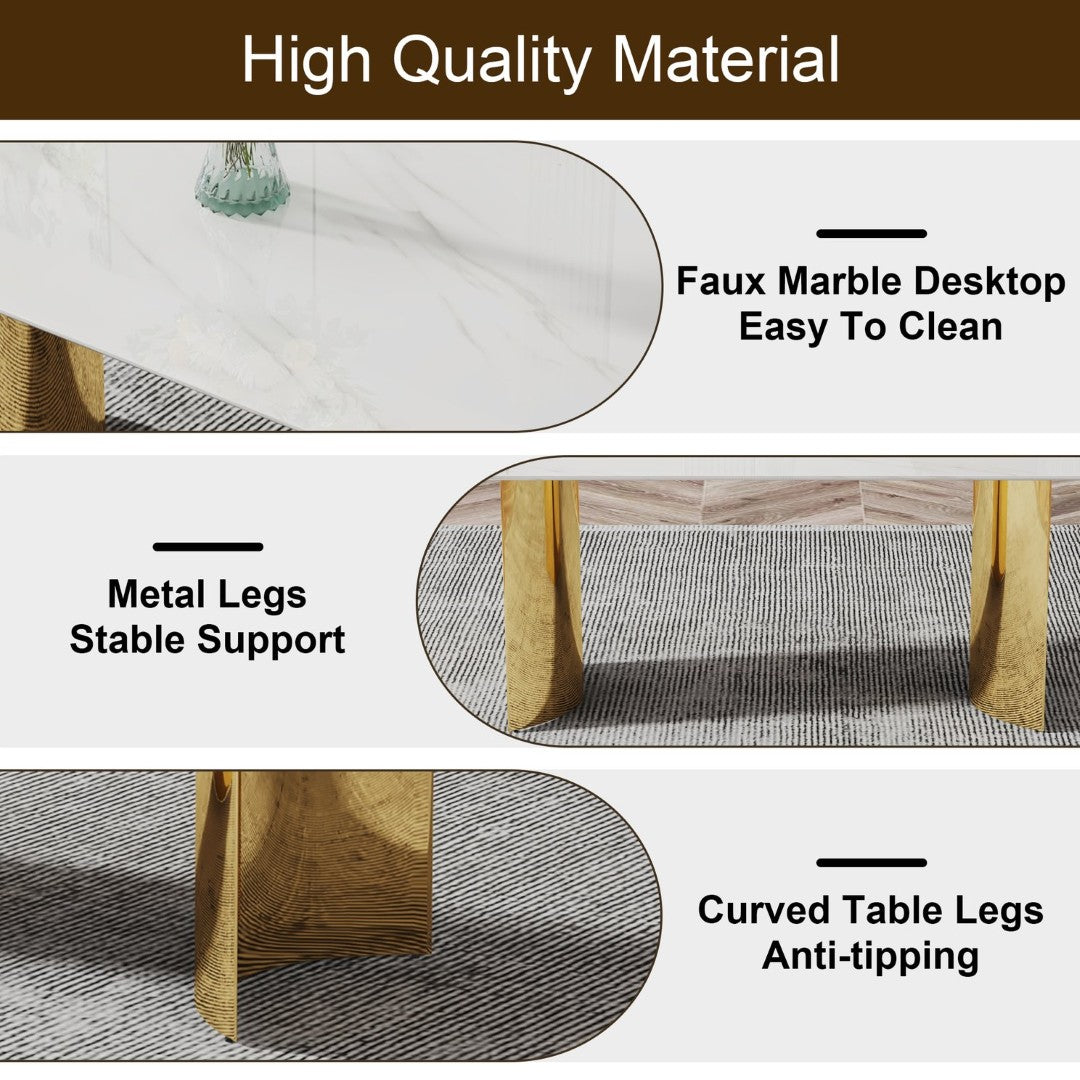 High Quality Material

Faux Marble Desktop
Easy To Clean

Metal Legs
Stable Support

Curved Table Legs
Anti-tipping